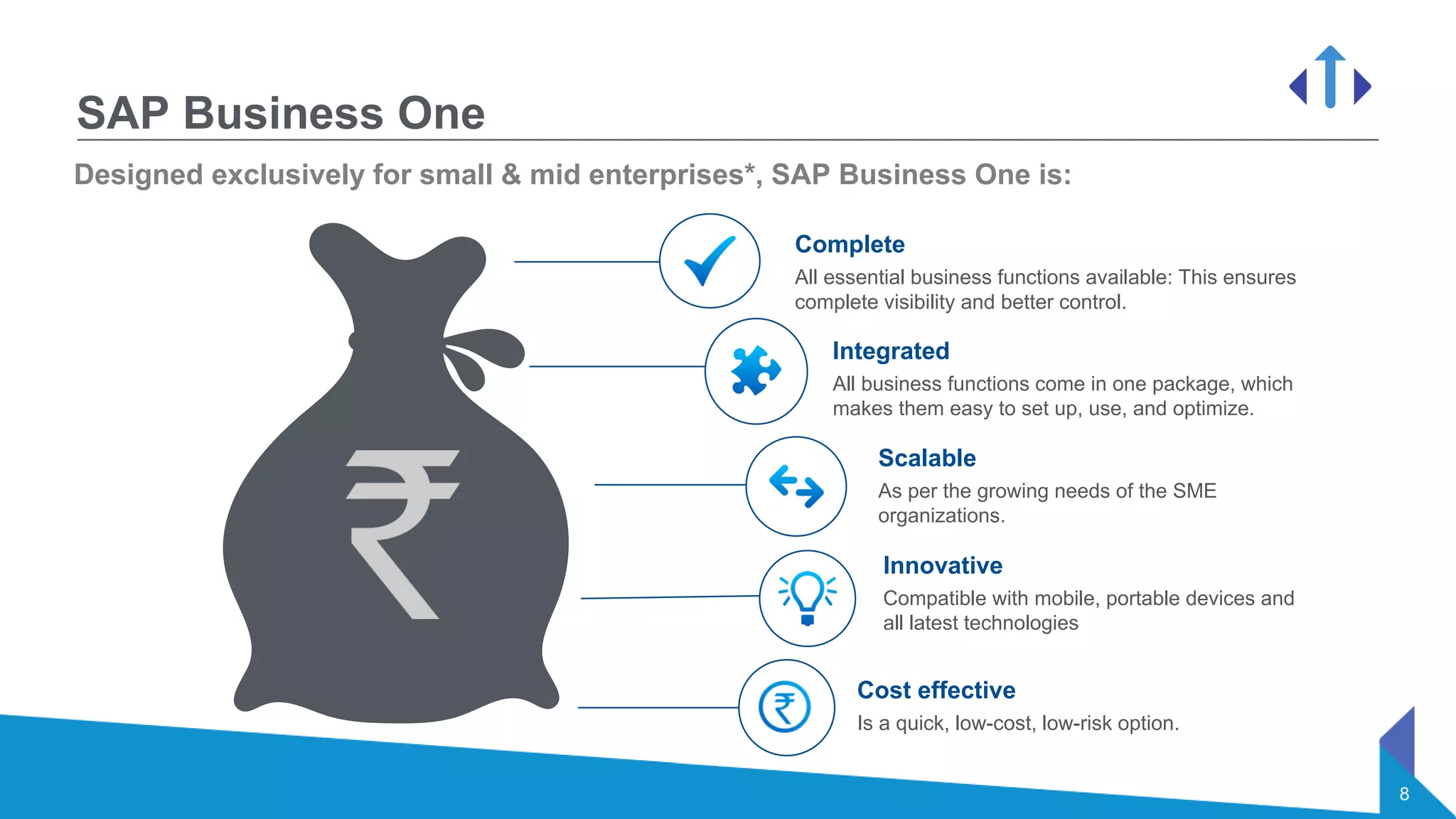 SAP Business One

Designed exclusively for small & mid enterprises*, SAP Business One is:

₹

Complete
All essential business functions available: This ensures complete visibility and better control.

Integrated
All business functions come in one package, which makes them easy to set up, use, and optimize.

Scalable
As per the growing needs of the SME organizations.

Innovative
Compatible with mobile, portable devices and all latest technologies

₹

Cost effective
Is a quick, low-cost, low-risk option.

8